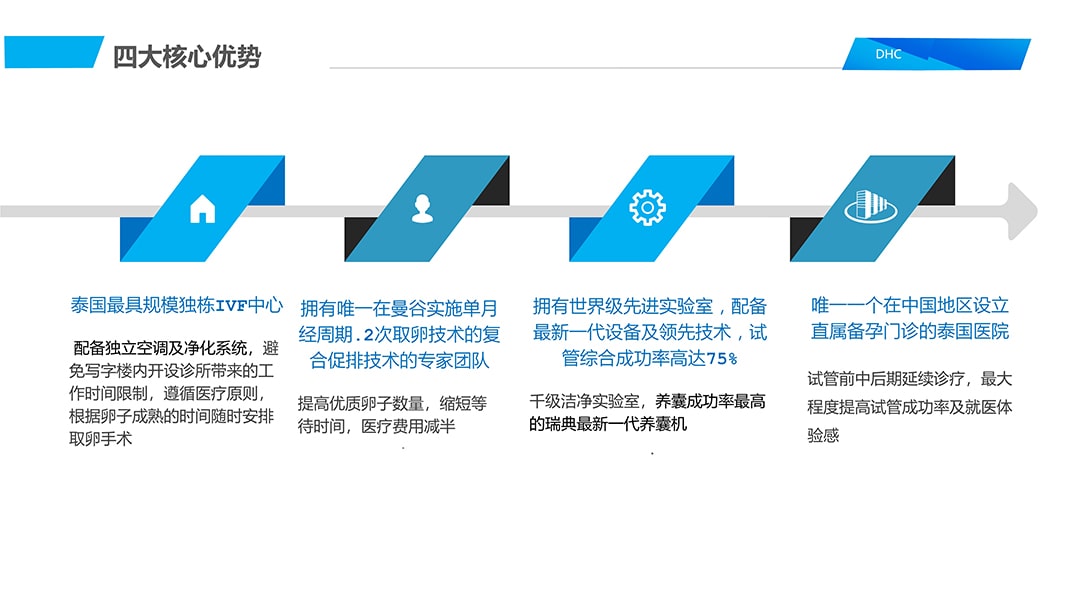 四大核心优势

DHC

泰国最具规模独栋IVF中心

配备独立空调及净化系统，避免写字楼内开设诊所带来的工作时间限制，遵循医疗原则，根据卵子成熟的时间随时安排取卵手术

拥有唯一在曼谷实施单月经周期.2次取卵技术的复合促排技术的专家团队

提高优质卵子数量，缩短等待时间，医疗费用减半

拥有世界级先进实验室，配备最新一代设备及领先技术，试管综合成功率高达75%

千级洁净实验室，养囊成功率最高的瑞典最新一代养囊机

唯一一个在中国地区设立直属备孕门诊的泰国医院

试管前中后期延续诊疗，最大程度提高试管成功率及就医体验感